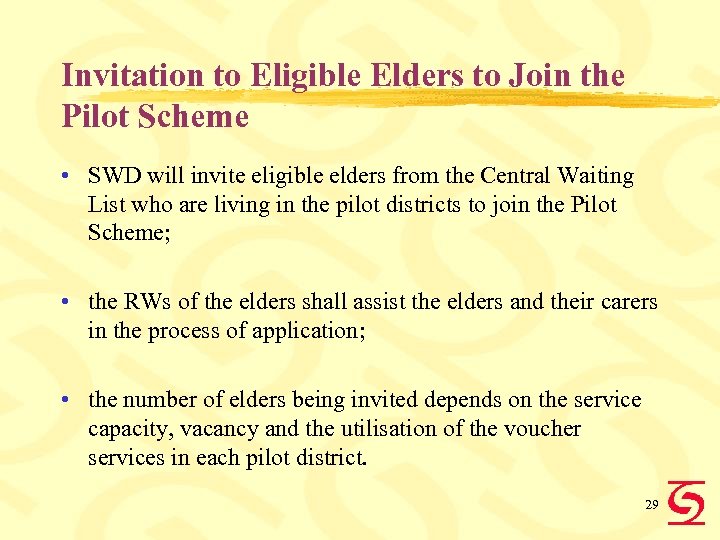 Invitation to Eligible Elders to Join the Pilot Scheme

• SWD will invite eligible elders from the Central Waiting List who are living in the pilot districts to join the Pilot Scheme;

• the RWs of the elders shall assist the elders and their carers in the process of application;

• the number of elders being invited depends on the service capacity, vacancy and the utilisation of the voucher services in each pilot district.

29